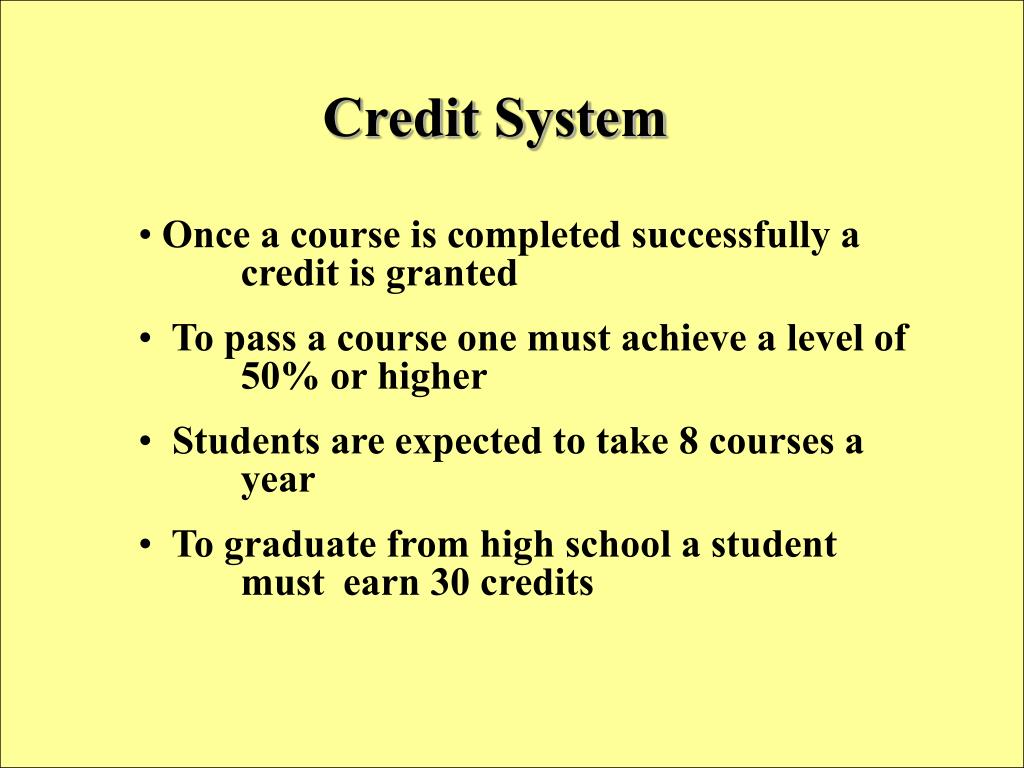 Credit System

• Once a course is completed successfully a credit is granted

• To pass a course one must achieve a level of 50% or higher

• Students are expected to take 8 courses a year

• To graduate from high school a student must earn 30 credits